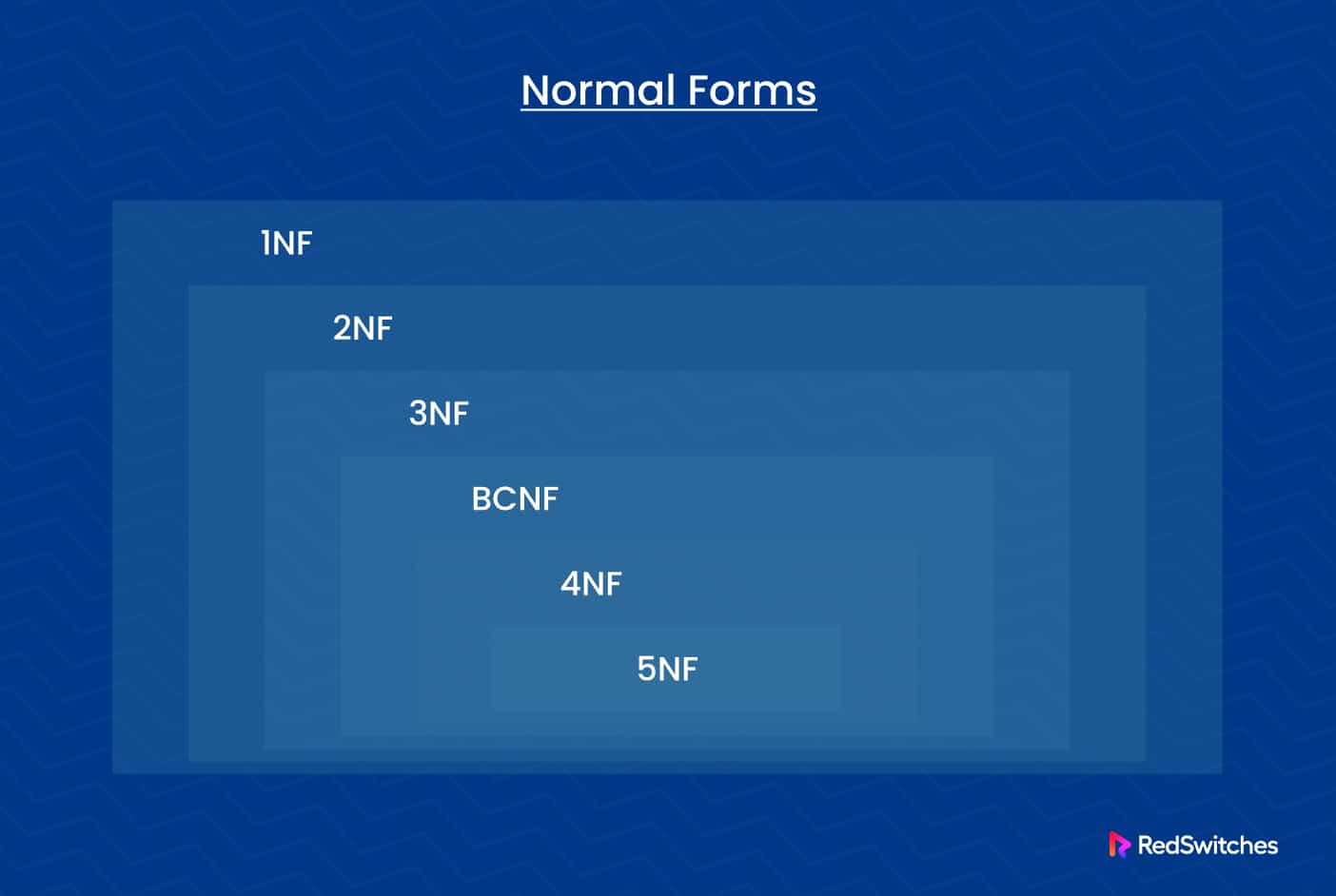 Normal Forms

1NF

2NF

3NF

BCNF

4NF

5NF

RedSwitches